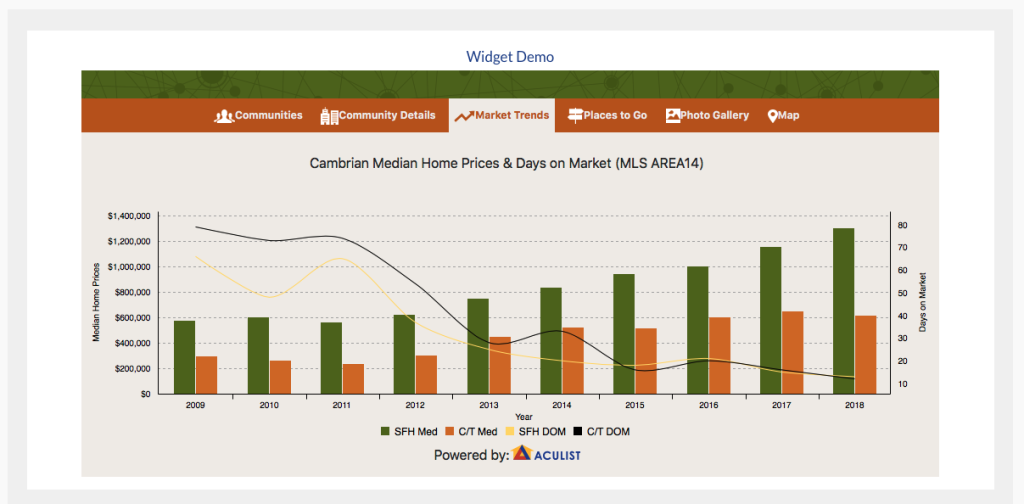 Widget Demo

Communities Community Details Market Trends Places to Go Photo Gallery Map

Cambrian Median Home Prices & Days on Market (MLS AREA14)

Median Home Prices

$1,400,000
$1,200,000
$1,000,000
$800,000
$600,000
$400,000
$200,000
$0

Days on Market

80
70
60
50
40
30
20
10

2009 2010 2011 2012 2013 2014 2015 2016 2017 2018

Year

SFH Med C/T Med SFH DOM C/T DOM

Powered by: ACULIST